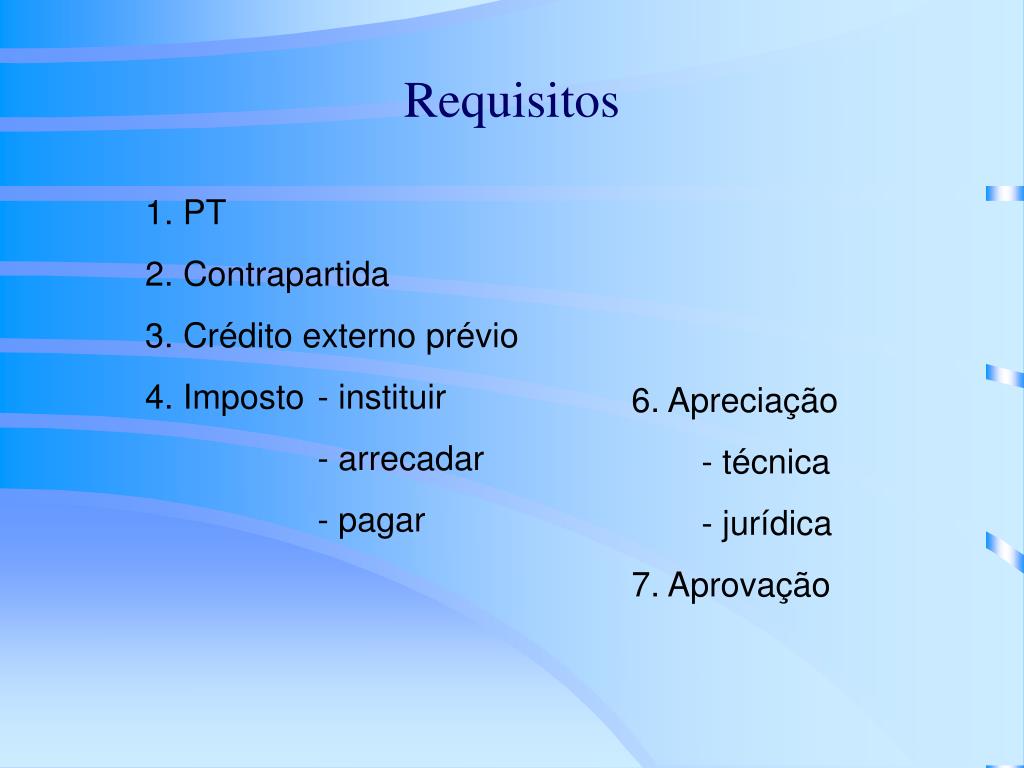 Requisitos

1. PT
2. Contrapartida
3. Crédito externo prévio
4. Imposto - instituir
- arrecadar
- pagar

6. Apreciação
- técnica
- jurídica
7. Aprovação